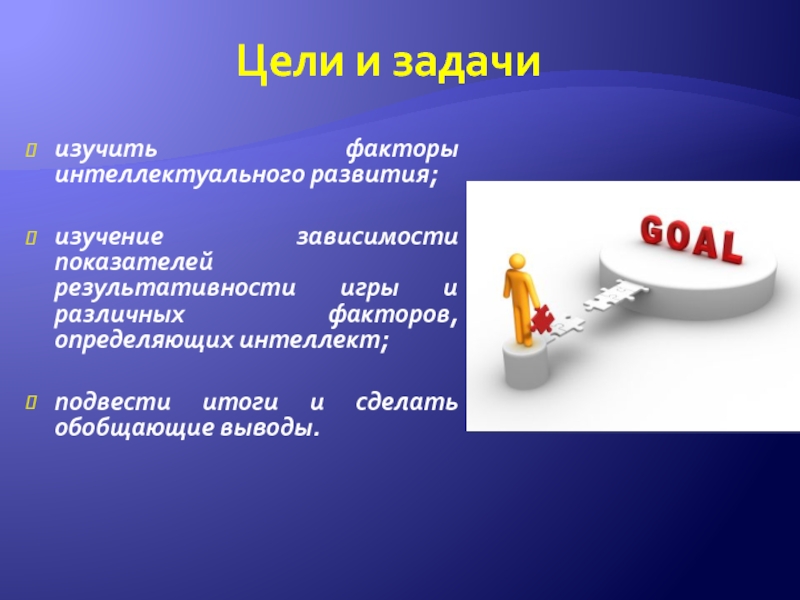 Цели и задачи

изучить факторы интеллектуального развития;

изучение зависимости показателей результативности игры и различных факторов, определяющих интеллект;

подвести итоги и сделать обобщающие выводы.

GOAL